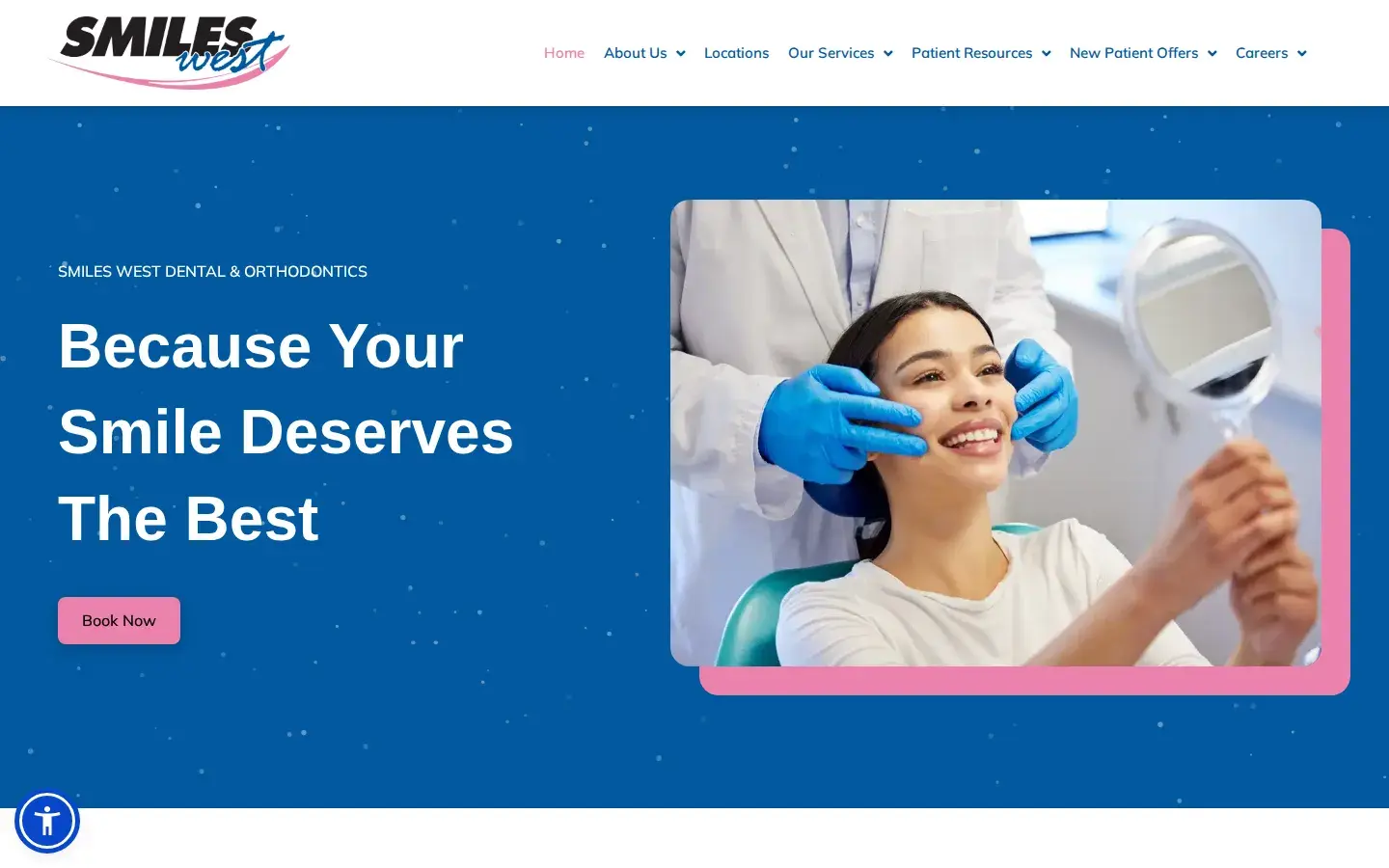 SMILES west

Home About Us Locations Our Services Patient Resources New Patient Offers Careers

SMILES WEST DENTAL & ORTHODONTICS

Because Your Smile Deserves The Best

Book Now